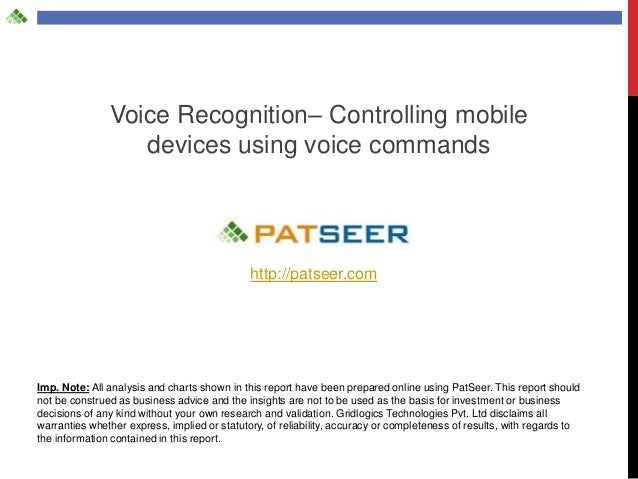 Voice Recognition– Controlling mobile devices using voice commands

PATSEER

http://patseer.com

Imp. Note: All analysis and charts shown in this report have been prepared online using PatSeer. This report should not be construed as business advice and the insights are not to be used as the basis for investment or business decisions of any kind without your own research and validation. Gridlogics Technologies Pvt. Ltd disclaims all warranties whether express, implied or statutory, of reliability, accuracy or completeness of results, with regards to the information contained in this report.